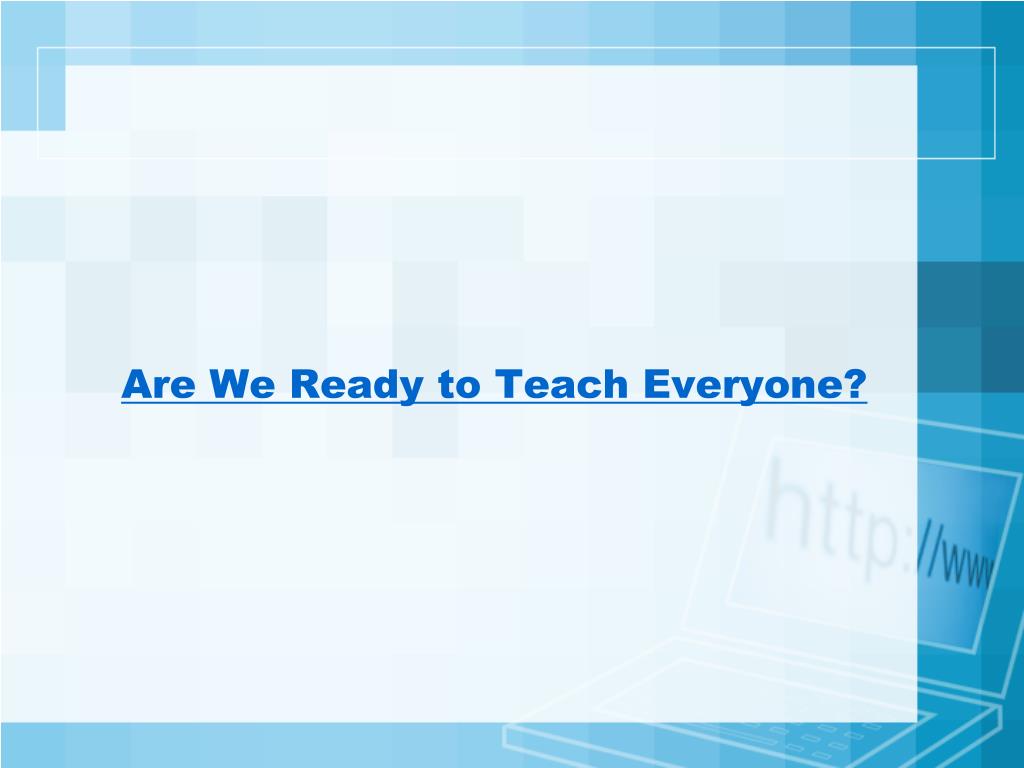 Are We Ready to Teach Everyone?

http://www